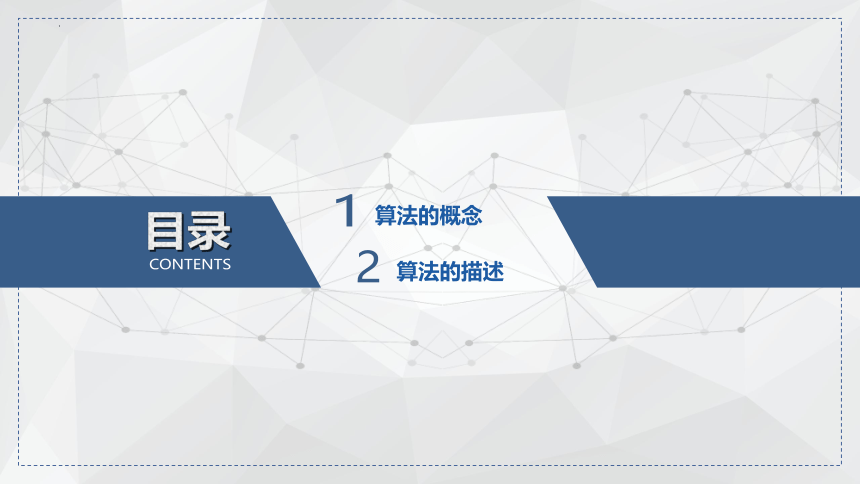 目录
CONTENTS

1 算法的概念

2 算法的描述